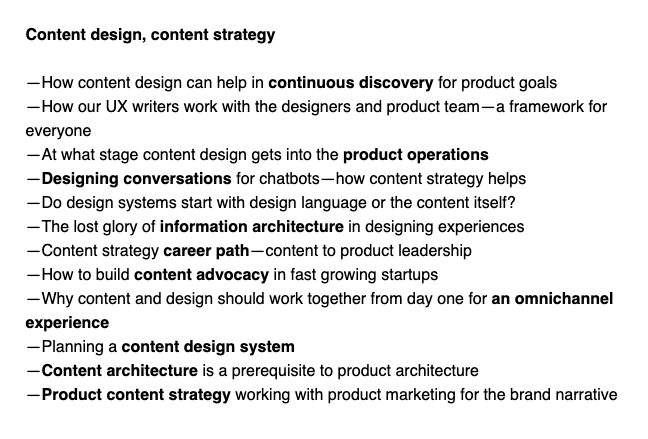 Content design, content strategy

—How content design can help in continuous discovery for product goals
—How our UX writers work with the designers and product team—a framework for everyone
—At what stage content design gets into the product operations
—Designing conversations for chatbots—how content strategy helps
—Do design systems start with design language or the content itself?
—The lost glory of information architecture in designing experiences
—Content strategy career path—content to product leadership
—How to build content advocacy in fast growing startups
—Why content and design should work together from day one for an omnichannel experience
—Planning a content design system
—Content architecture is a prerequisite to product architecture
—Product content strategy working with product marketing for the brand narrative